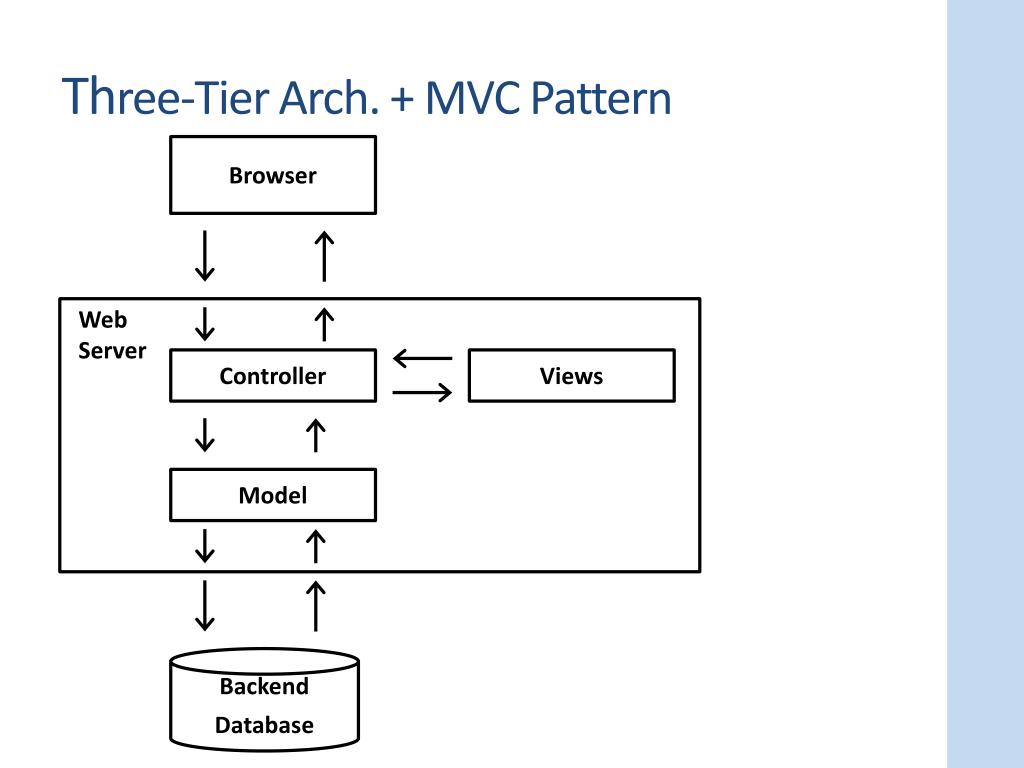 Three-Tier Arch. + MVC Pattern

Browser

Web Server

Controller

Views

Model

Backend Database